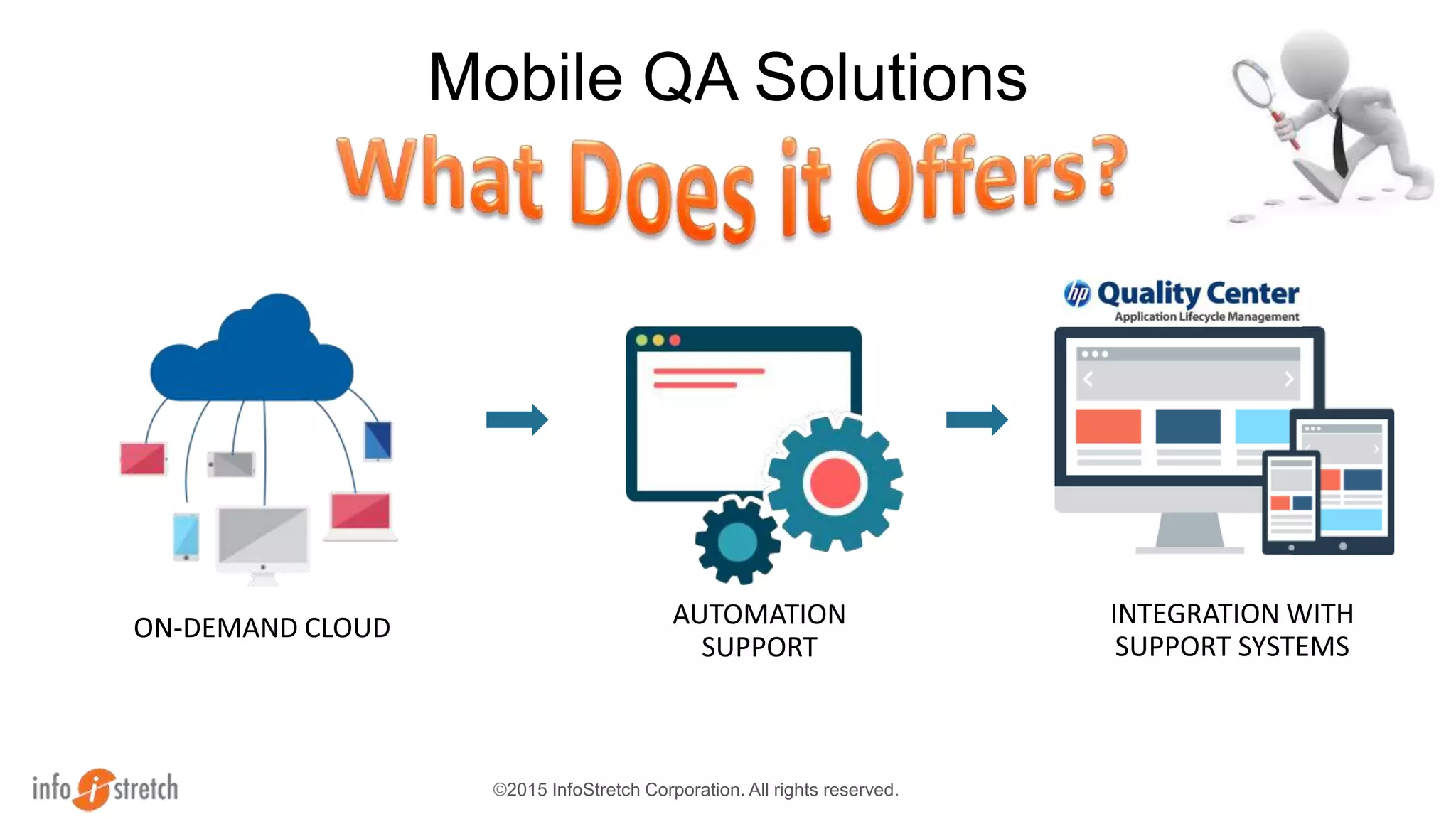 Mobile QA Solutions

What Does it Offers?

hp Quality Center
Application Lifecycle Management

ON-DEMAND CLOUD

AUTOMATION SUPPORT

INTEGRATION WITH SUPPORT SYSTEMS

info i stretch

©2015 InfoStretch Corporation. All rights reserved.